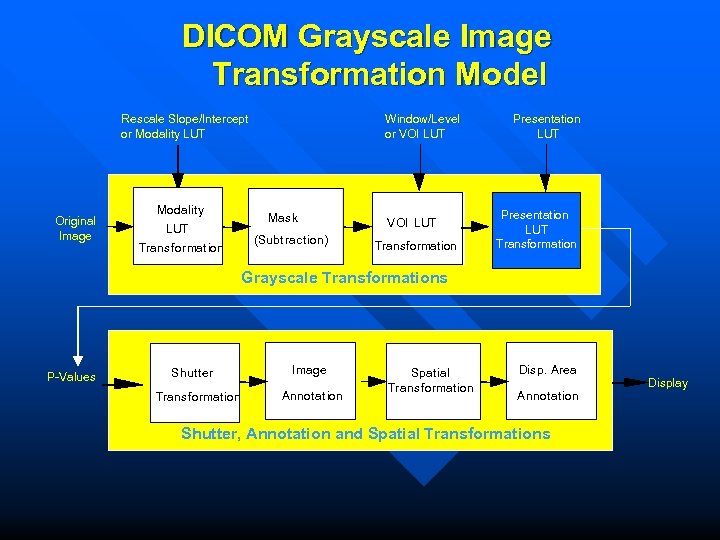 DICOM Grayscale Image Transformation Model

Rescale Slope/Intercept or Modality LUT

Window/Level or VOI LUT

Presentation LUT

Original Image

Modality LUT Transformation

Mask (Subtraction)

VOI LUT Transformation

Presentation LUT Transformation

Grayscale Transformations

P-Values

Shutter Transformation

Image Annotation

Spatial Transformation

Disp. Area Annotation

Display

Shutter, Annotation and Spatial Transformations